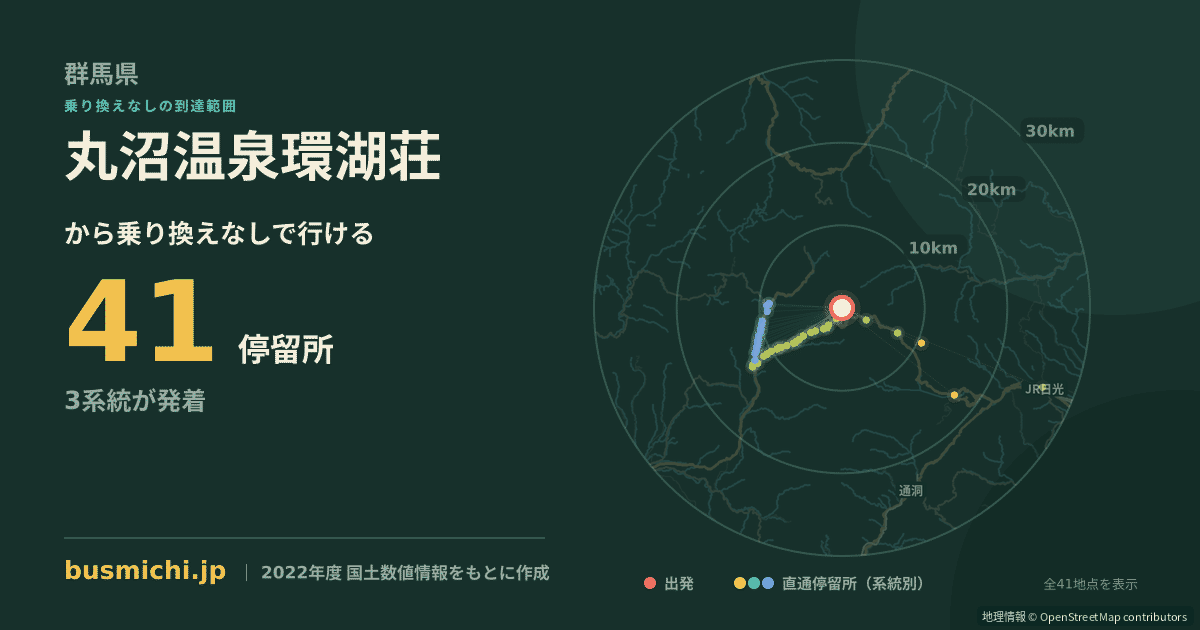 群馬県

乗り換えなしの到達範囲

丸沼温泉環湖荘

から乗り換えなしで行ける

41 停留所

3系統が発着

busmichi.jp | 2022年度 国土数値情報をもとに作成

30km

20km

10km

JR日光

通洞

出発

直通停留所（系統別）

全41地点を表示

地理情報 © OpenStreetMap contributors